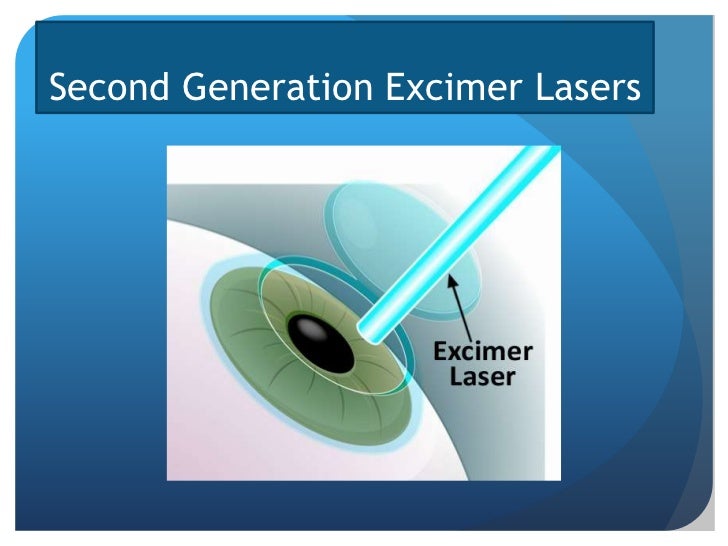 Second Generation Excimer Lasers

Excimer Laser